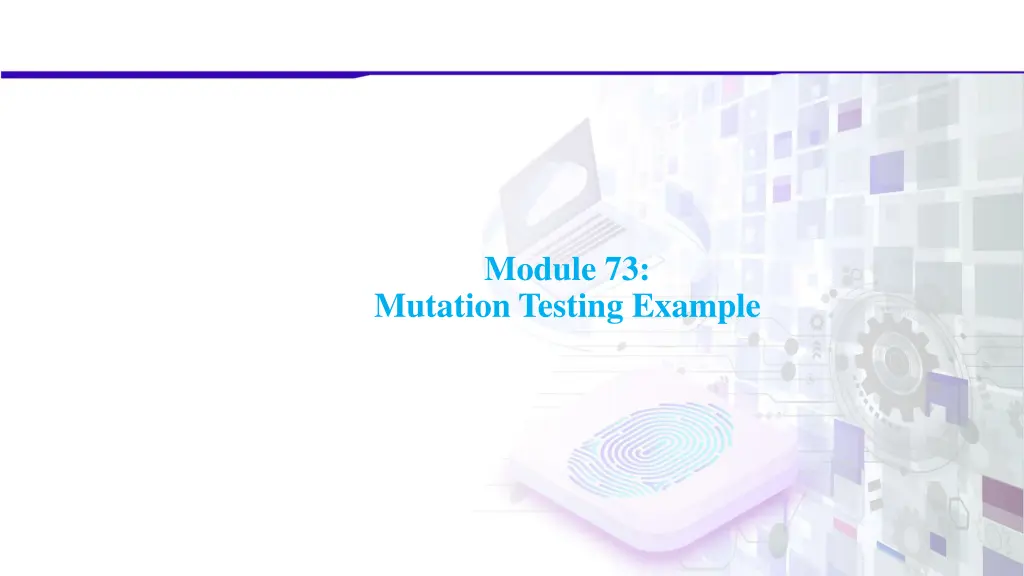 Module 73:
Mutation Testing Example